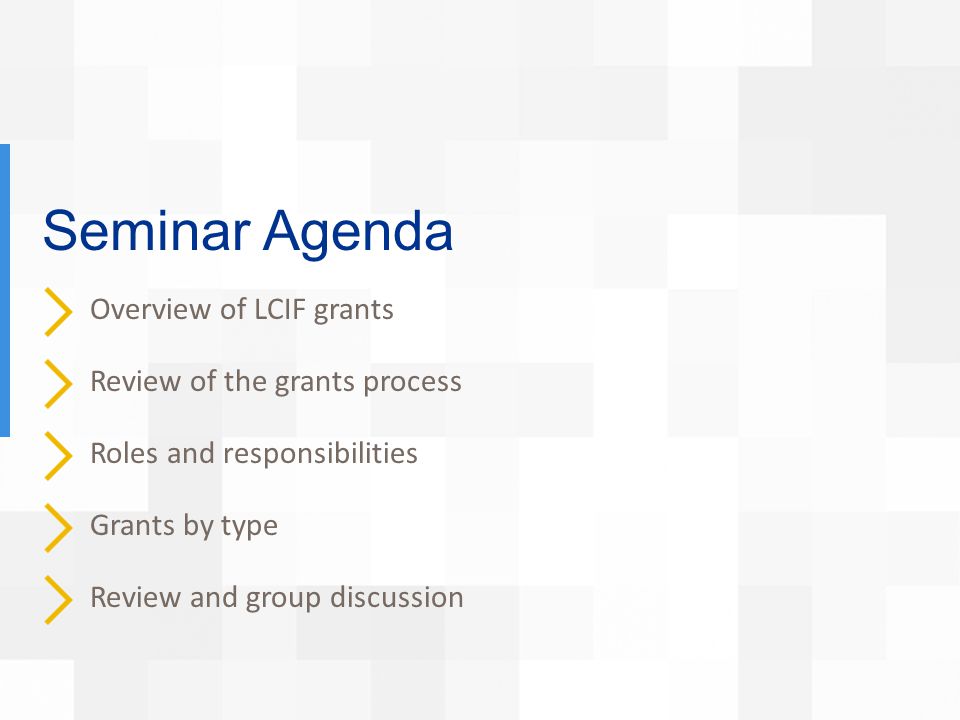 Seminar Agenda

Overview of LCIF grants

Review of the grants process

Roles and responsibilities

Grants by type

Review and group discussion